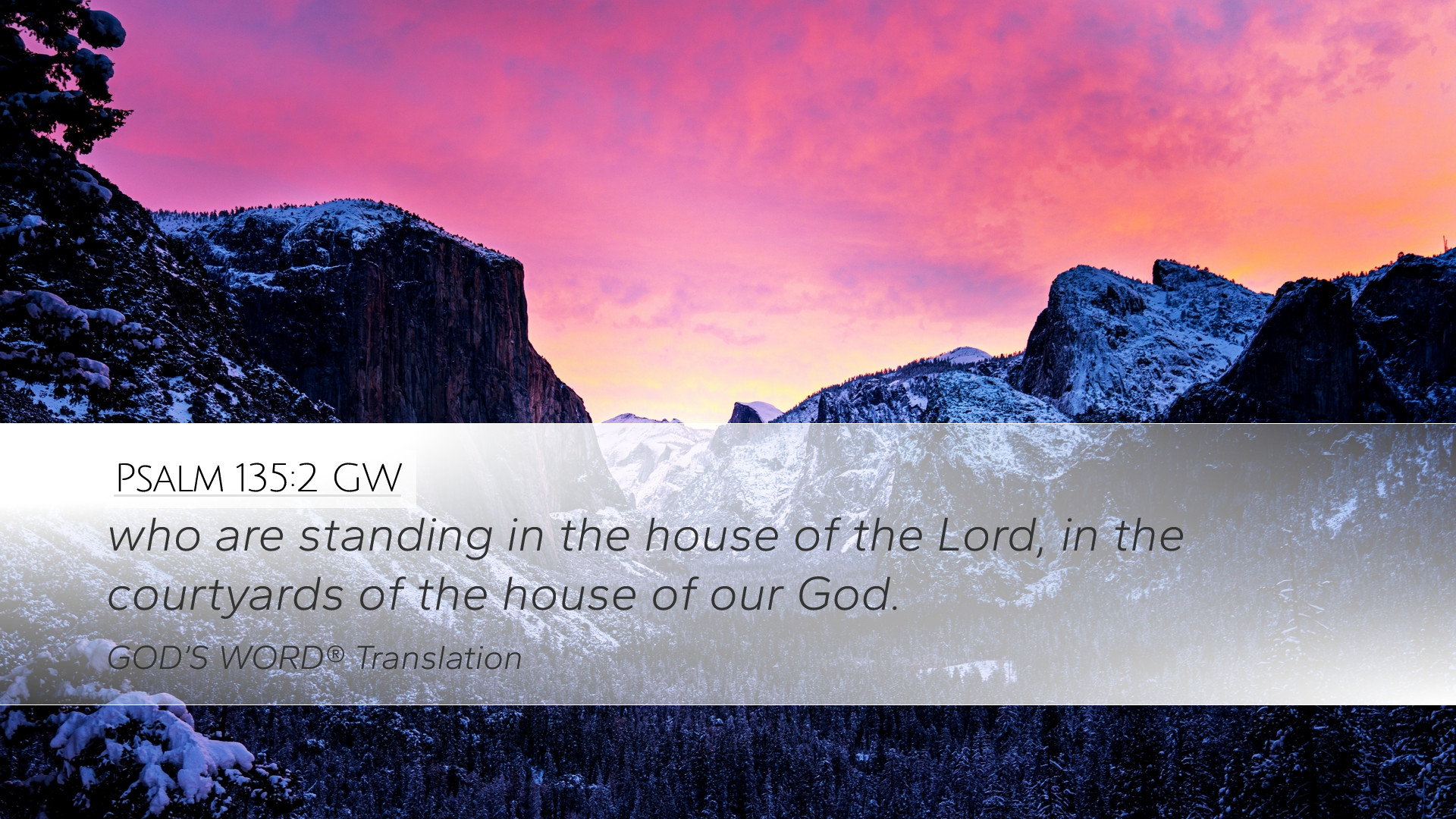 Psalm 135:2 GW

who are standing in the house of the Lord, in the courtyards of the house of our God.

GOD'S WORD® Translation